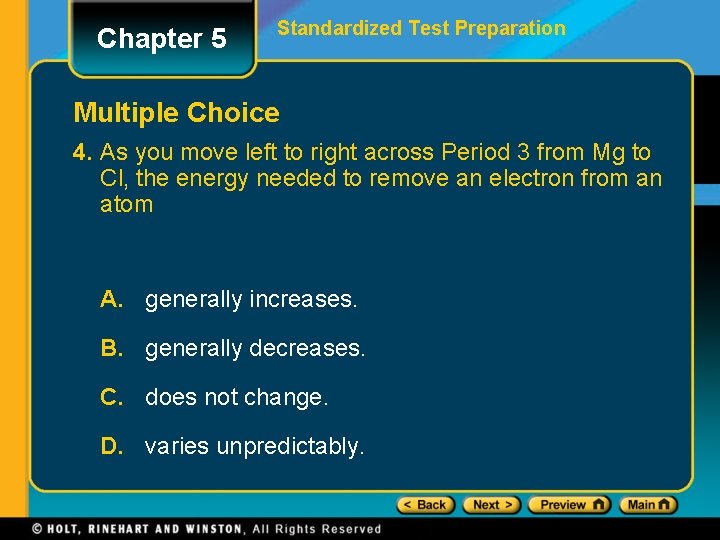 Chapter 5

Standardized Test Preparation

Multiple Choice

4. As you move left to right across Period 3 from Mg to Cl, the energy needed to remove an electron from an atom

A. generally increases.

B. generally decreases.

C. does not change.

D. varies unpredictably.

< Back Next > Preview Main

© HOLT, RINEHART AND WINSTON, All Rights Reserved